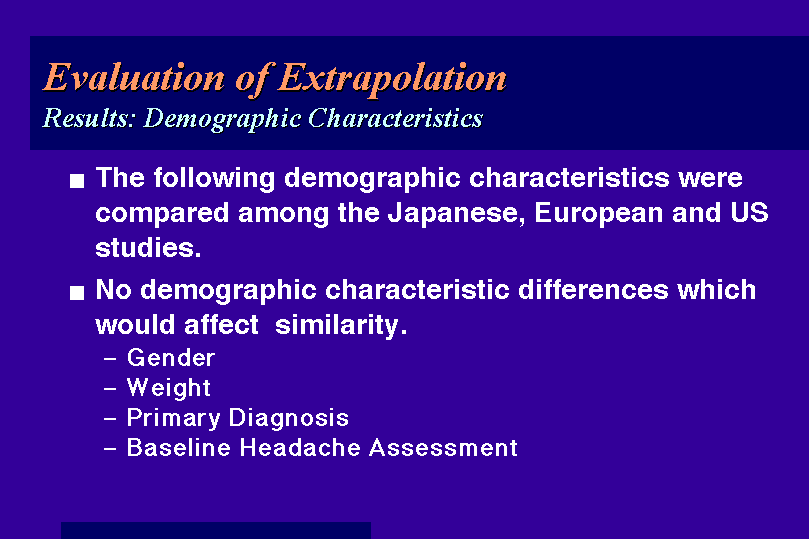 Evaluation of Extrapolation
Results: Demographic Characteristics

■ The following demographic characteristics were compared among the Japanese, European and US studies.

■ No demographic characteristic differences which would affect similarity.
– Gender
– Weight
– Primary Diagnosis
– Baseline Headache Assessment